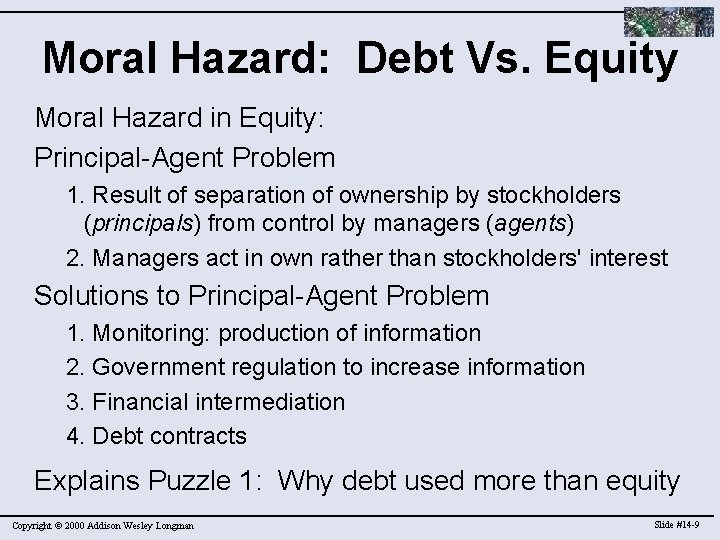 Moral Hazard: Debt Vs. Equity

Moral Hazard in Equity:

Principal-Agent Problem

1. Result of separation of ownership by stockholders (principals) from control by managers (agents)

2. Managers act in own rather than stockholders' interest

Solutions to Principal-Agent Problem

1. Monitoring: production of information

2. Government regulation to increase information

3. Financial intermediation

4. Debt contracts

Explains Puzzle 1: Why debt used more than equity

Copyright © 2000 Addison Wesley Longman

Slide #14-9